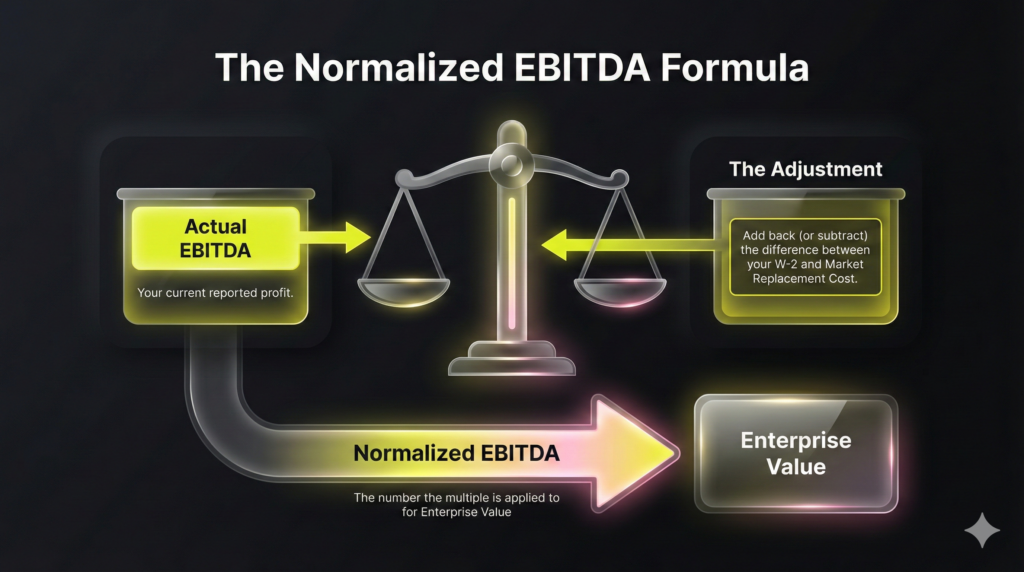 The Normalized EBITDA Formula

Actual EBITDA

Your current reported profit.

The Adjustment

Add back (or subtract) the difference between your W-2 and Market Replacement Cost.

Normalized EBITDA

The number the multiple is applied to for Enterprise Value

Enterprise Value